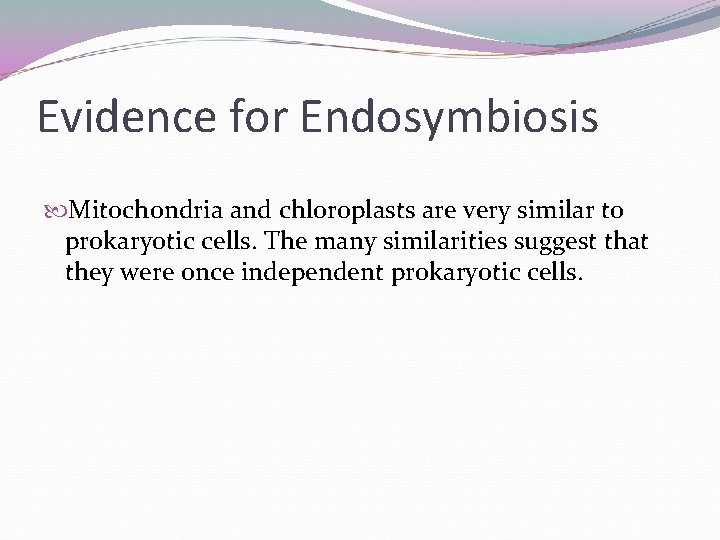 Evidence for Endosymbiosis

Mitochondria and chloroplasts are very similar to prokaryotic cells. The many similarities suggest that they were once independent prokaryotic cells.